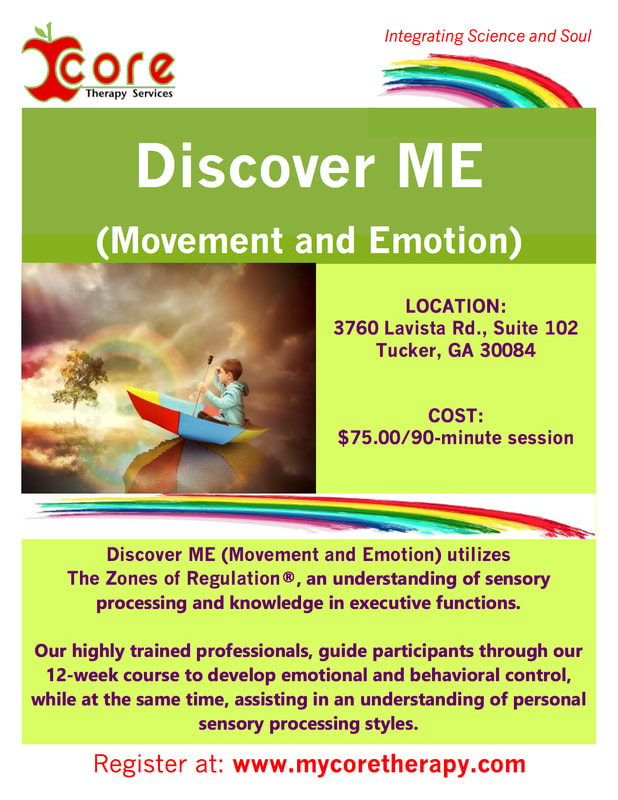 core
Therapy Services

Integrating Science and Soul

Discover ME

(Movement and Emotion)

LOCATION:
3760 Lavista Rd., Suite 102
Tucker, GA 30084

COST:
$75.00/90-minute session

Discover ME (Movement and Emotion) utilizes The Zones of Regulation®, an understanding of sensory processing and knowledge in executive functions.

Our highly trained professionals, guide participants through our 12-week course to develop emotional and behavioral control, while at the same time, assisting in an understanding of personal sensory processing styles.

Register at: www.mycoretherapy.com